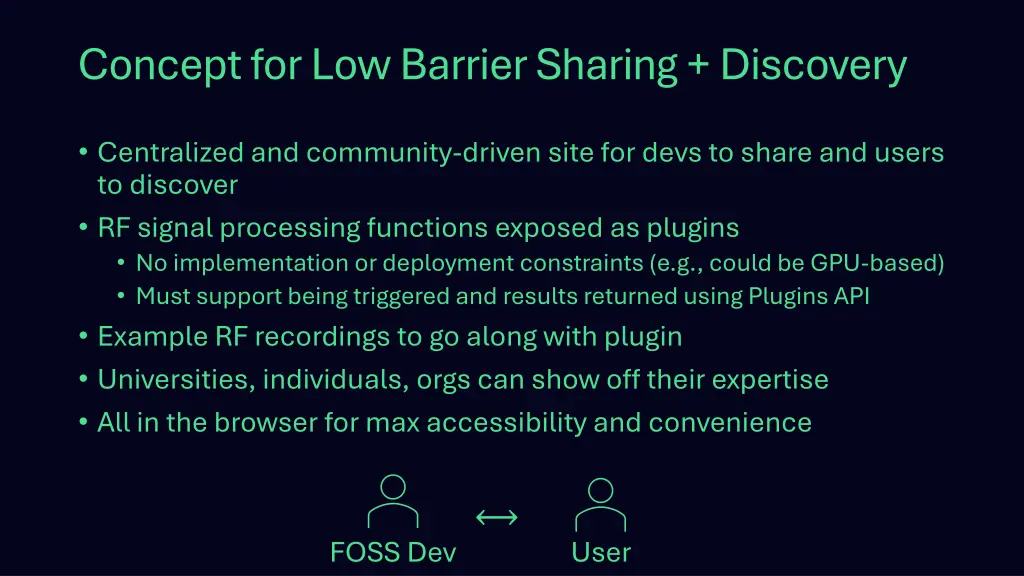 Concept for Low Barrier Sharing + Discovery

• Centralized and community-driven site for devs to share and users to discover
• RF signal processing functions exposed as plugins
  • No implementation or deployment constraints (e.g., could be GPU-based)
  • Must support being triggered and results returned using Plugins API
• Example RF recordings to go along with plugin
• Universities, individuals, orgs can show off their expertise
• All in the browser for max accessibility and convenience

FOSS Dev ⟷ User